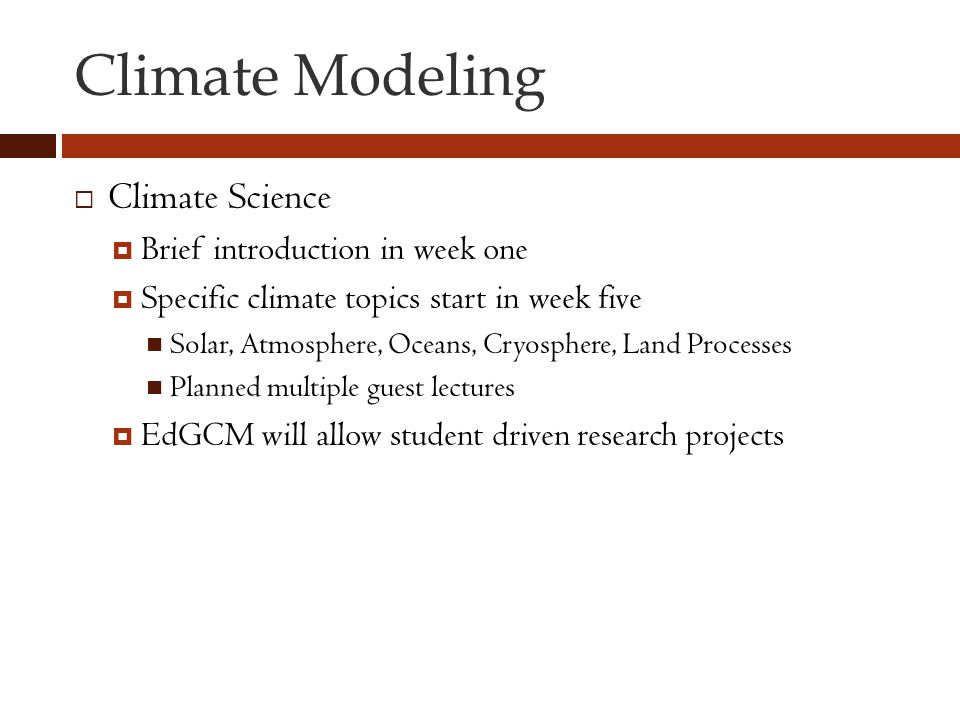 Climate Modeling

Climate Science

Brief introduction in week one

Specific climate topics start in week five

Solar, Atmosphere, Oceans, Cryosphere, Land Processes

Planned multiple guest lectures

EdGCM will allow student driven research projects